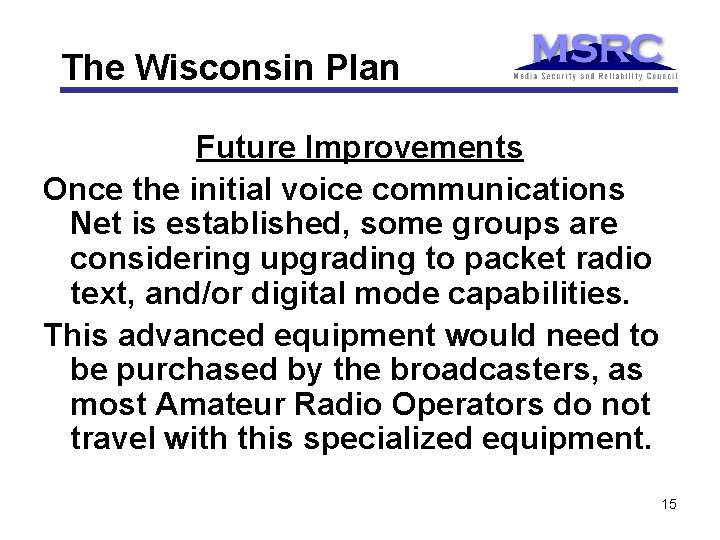 The Wisconsin Plan

MSRC
Media Security and Reliability Council

Future Improvements

Once the initial voice communications Net is established, some groups are considering upgrading to packet radio text, and/or digital mode capabilities.

This advanced equipment would need to be purchased by the broadcasters, as most Amateur Radio Operators do not travel with this specialized equipment.

15